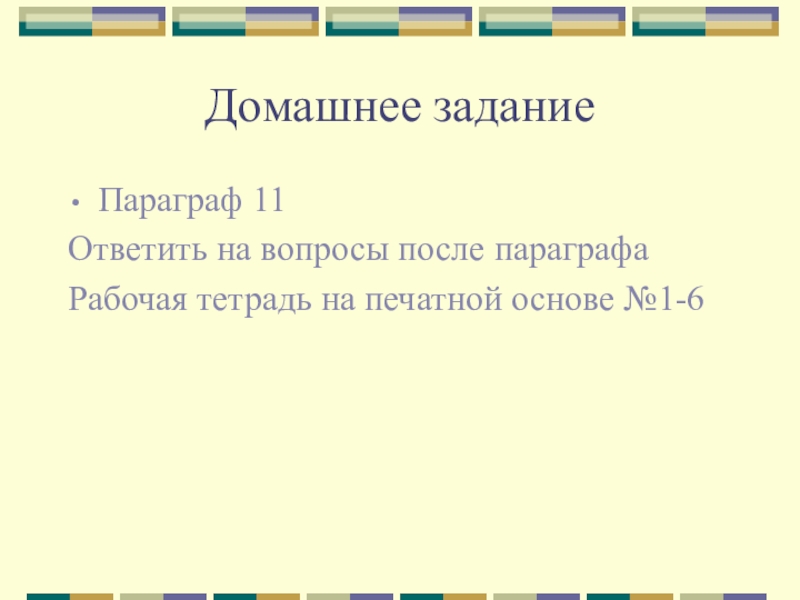 Домашнее задание

• Параграф 11

Ответить на вопросы после параграфа

Рабочая тетрадь на печатной основе №1-6